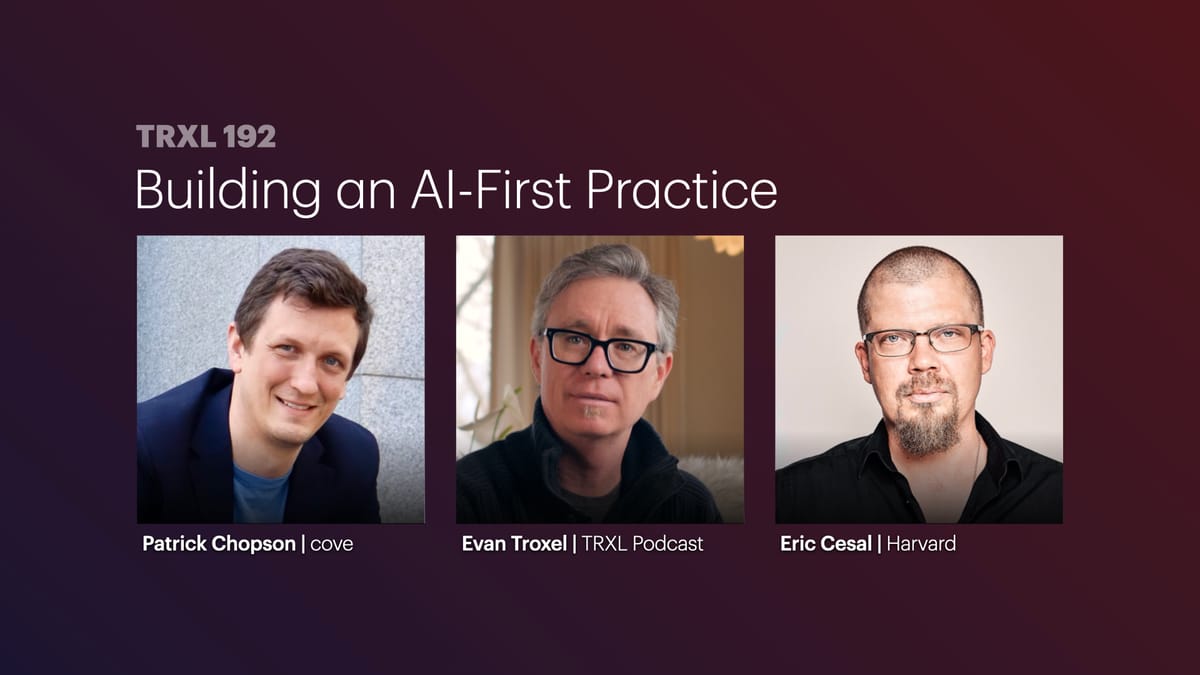 TRXL 192

Building an AI-First Practice

Patrick Chopson | cove

Evan Troxel | TRXL Podcast

Eric Cesal | Harvard